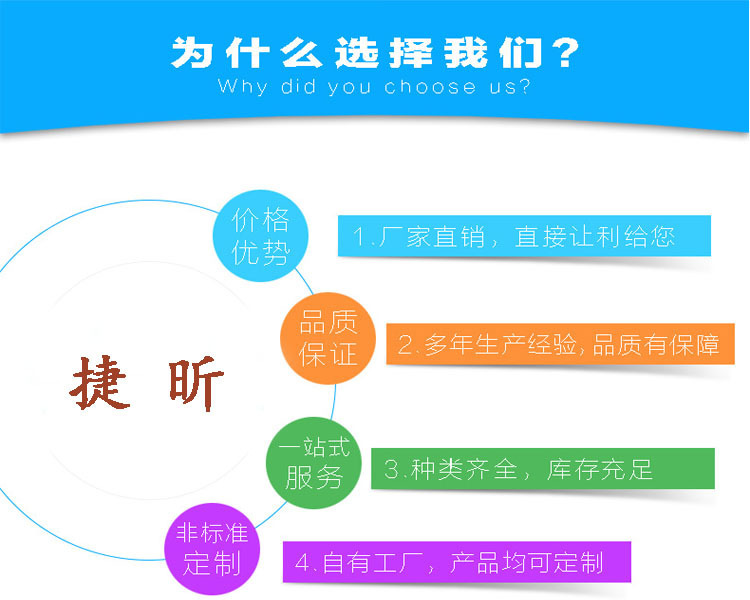 为什么选择我们？
Why did you choose us?

捷 昕

价格优势
1.厂家直销，直接让利给您

品质保证
2.多年生产经验，品质有保障

一站式服务
3.种类齐全，库存充足

非标准定制
4.自有工厂，产品均可定制